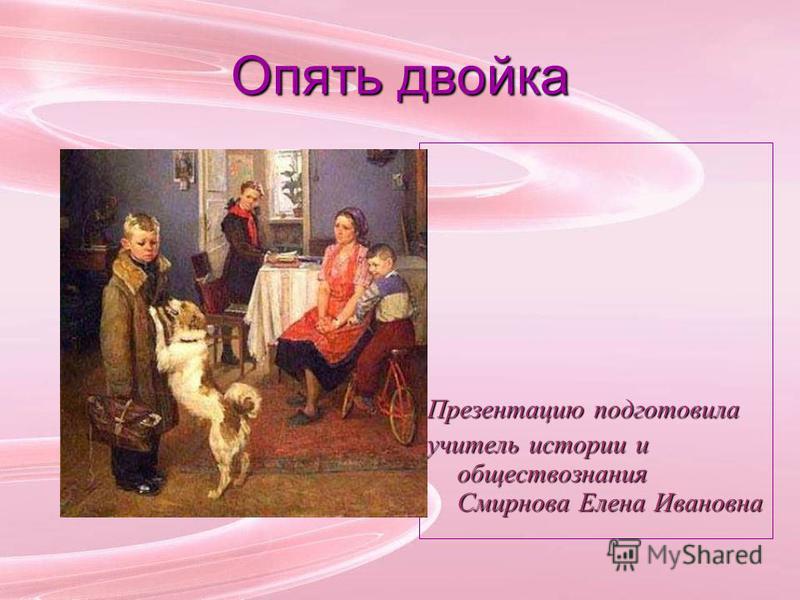 Опять двойка

Презентацию подготовила учитель истории и обществознания Смирнова Елена Ивановна

MyShared